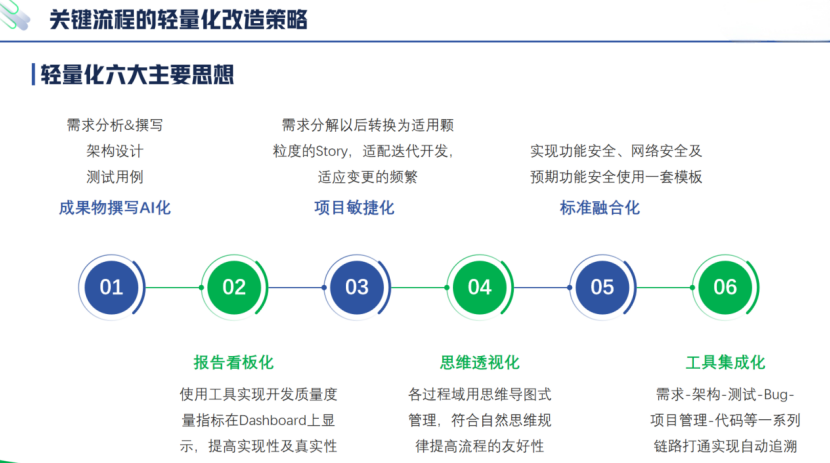 关键流程的轻量化改造策略

轻量化六大主要思想

需求分析&撰写
架构设计
测试用例
成果物撰写AI化

需求分解以后转换为适用颗粒度的Story，适配迭代开发，适应变更的频繁
项目敏捷化

实现功能安全、网络安全及预期功能安全使用一套模板
标准融合化

01
02
03
04
05
06

报告看板化
使用工具实现开发质量度量指标在Dashboard上显示，提高实现性及真实性

思维透视化
各过程域用思维导图式管理，符合自然思维规律提高流程的友好性

工具集成化
需求-架构-测试-Bug-项目管理-代码等一系列链路打通实现自动追溯